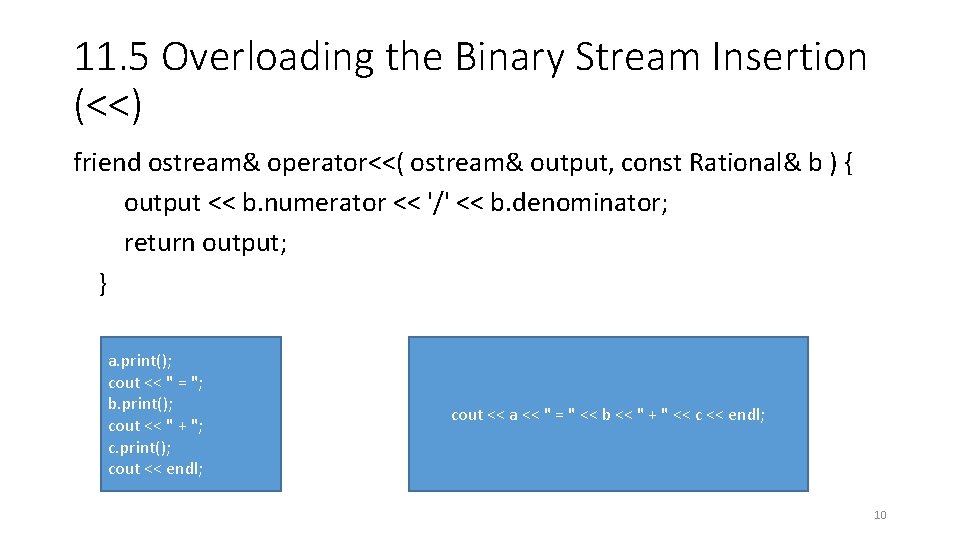 11.5 Overloading the Binary Stream Insertion (<<)

friend ostream& operator<<( ostream& output, const Rational& b ) {
output << b.numerator << '/' << b.denominator;
return output;
}

a.print();
cout << " = ";
b.print();
cout << " + ";
c.print();
cout << endl;

cout << a << " = " << b << " + " << c << endl;

10